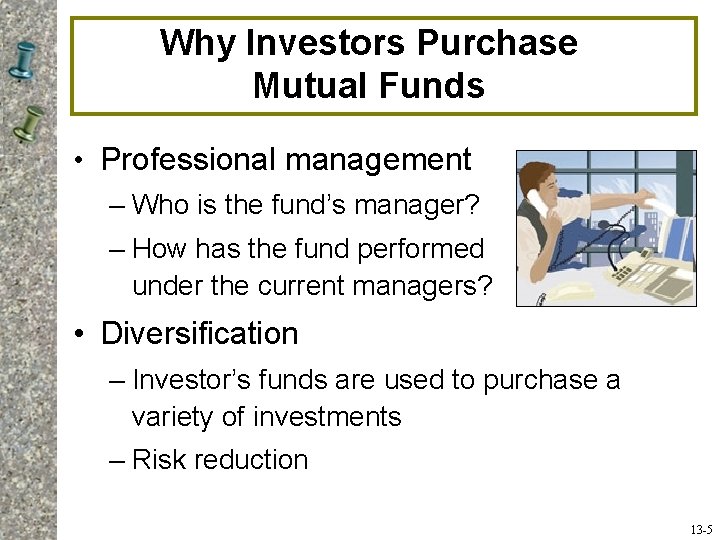 Why Investors Purchase Mutual Funds

• Professional management
– Who is the fund's manager?
– How has the fund performed under the current managers?

• Diversification
– Investor's funds are used to purchase a variety of investments
– Risk reduction

13-5